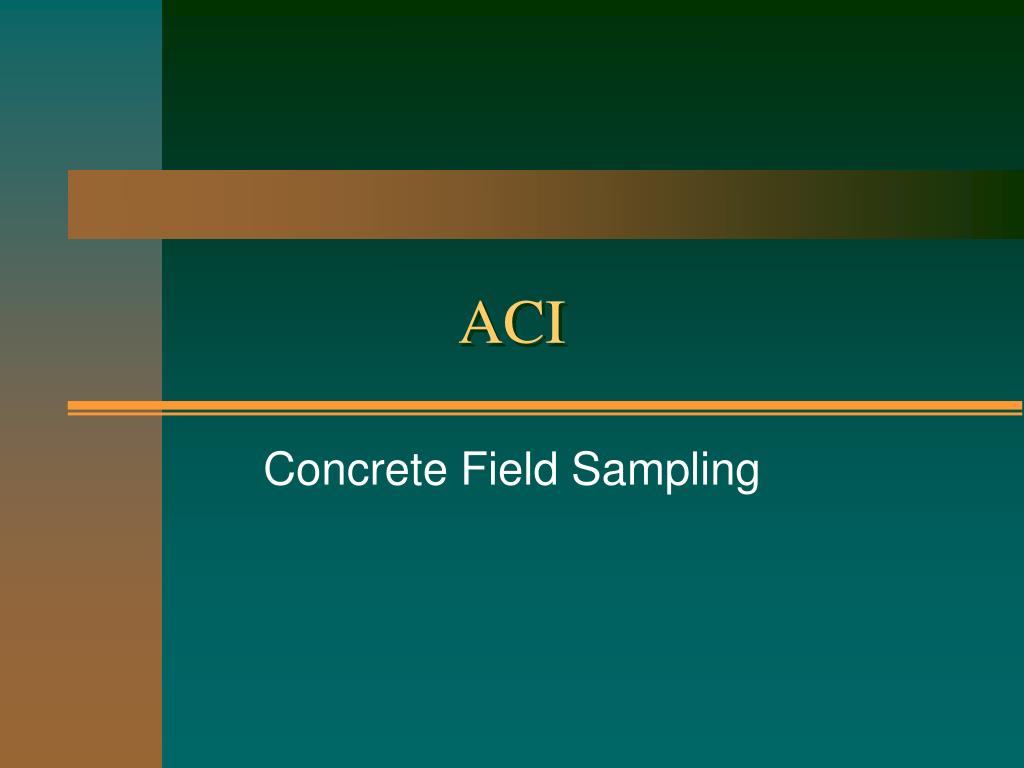 ACI

Concrete Field Sampling